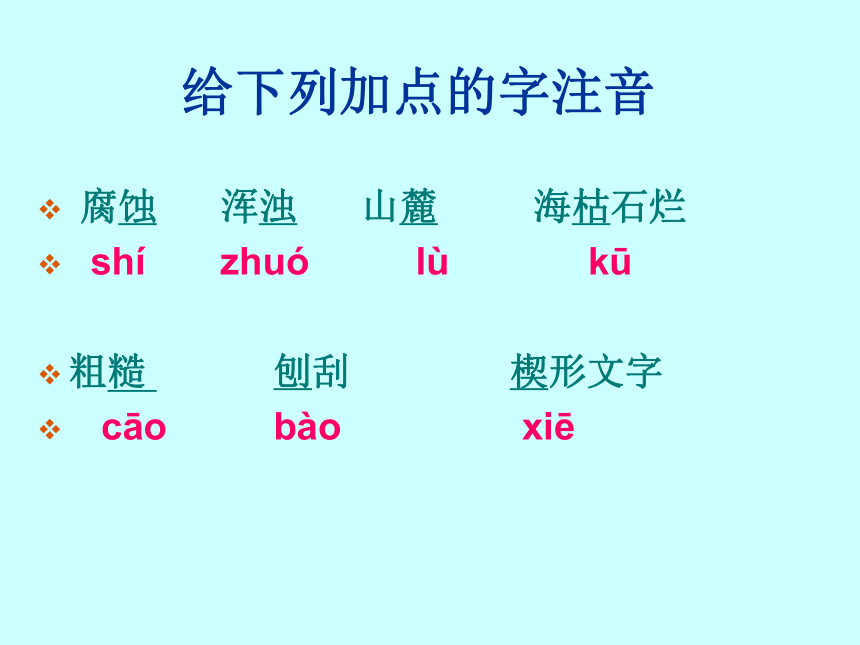 给下列加点的字注音

❖ 腐蚀　　浑浊　　山麓　　海枯石烂
❖ shí　　zhuó　　lù　　kū

❖ 粗糙　　刨刮　　楔形文字
❖ cāo　　bào　　xiē